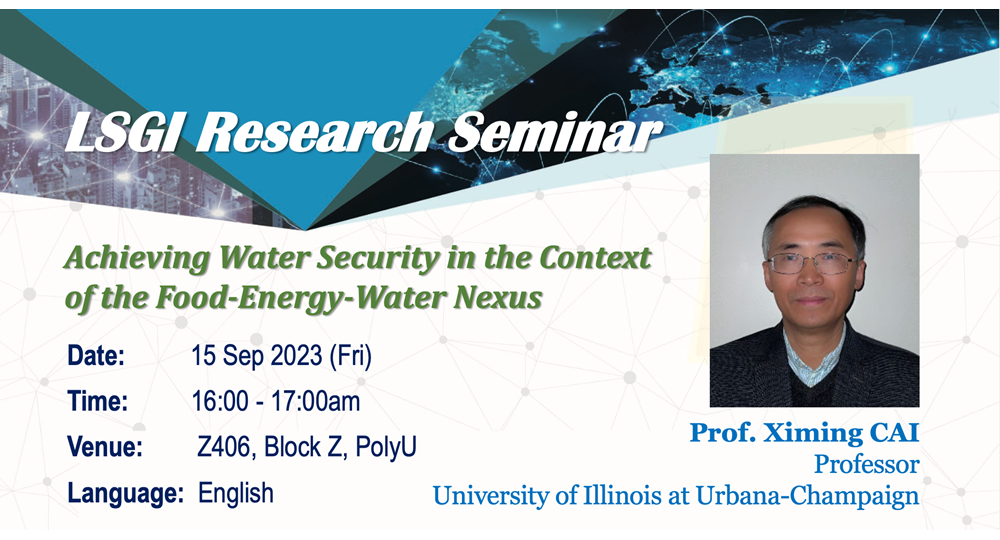 LSGI Research Seminar

Achieving Water Security in the Context of the Food-Energy-Water Nexus

Date: 15 Sep 2023 (Fri)

Time: 16:00 - 17:00am

Venue: Z406, Block Z, PolyU

Language: English

Prof. Ximing CAI
Professor
University of Illinois at Urbana-Champaign